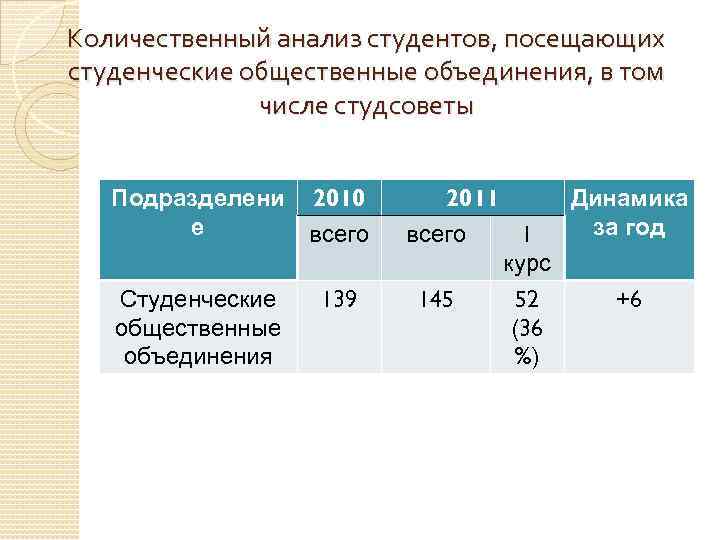 Количественный анализ студентов, посещающих студенческие общественные объединения, в том числе студсоветы

| Подразделение | 2010 | 2011 | | Динамика за год |
|---|---|---|---|---|
| | всего | всего | I курс | |
| Студенческие общественные объединения | 139 | 145 | 52 (36 %) | +6 |